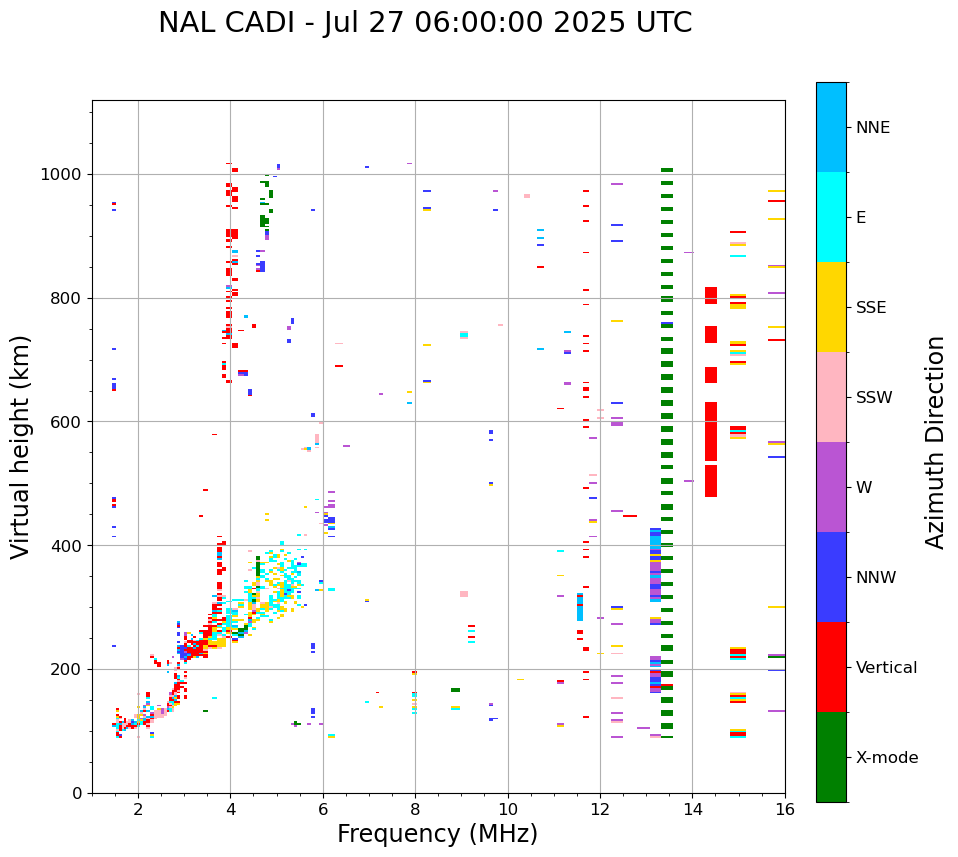 NAL CADI - Jul 27 06:00:00 2025 UTC

Virtual height (km)

1000
800
600
400
200
0

2
4
6
8
10
12
14
16

Frequency (MHz)

NNE
E
SSE
SSW
W
NNW
Vertical
X-mode

Azimuth Direction